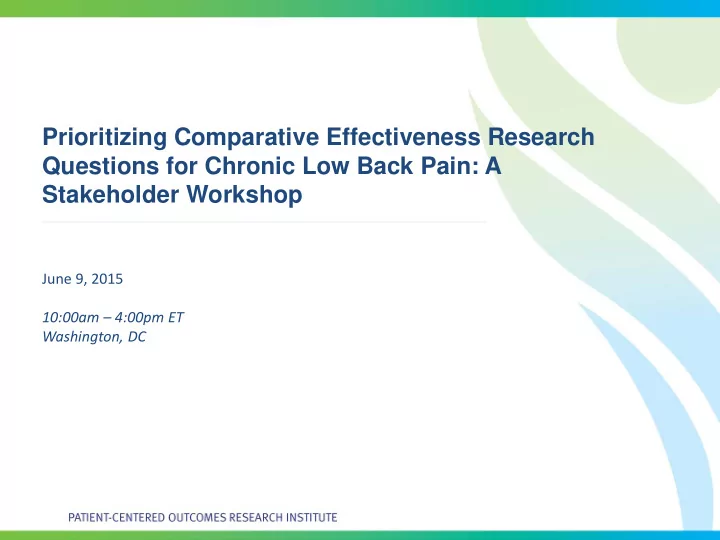 Prioritizing Comparative Effectiveness Research Questions for Chronic Low Back Pain: A Stakeholder Workshop

June 9, 2015

10:00am – 4:00pm ET
Washington, DC

PATIENT-CENTERED OUTCOMES RESEARCH INSTITUTE